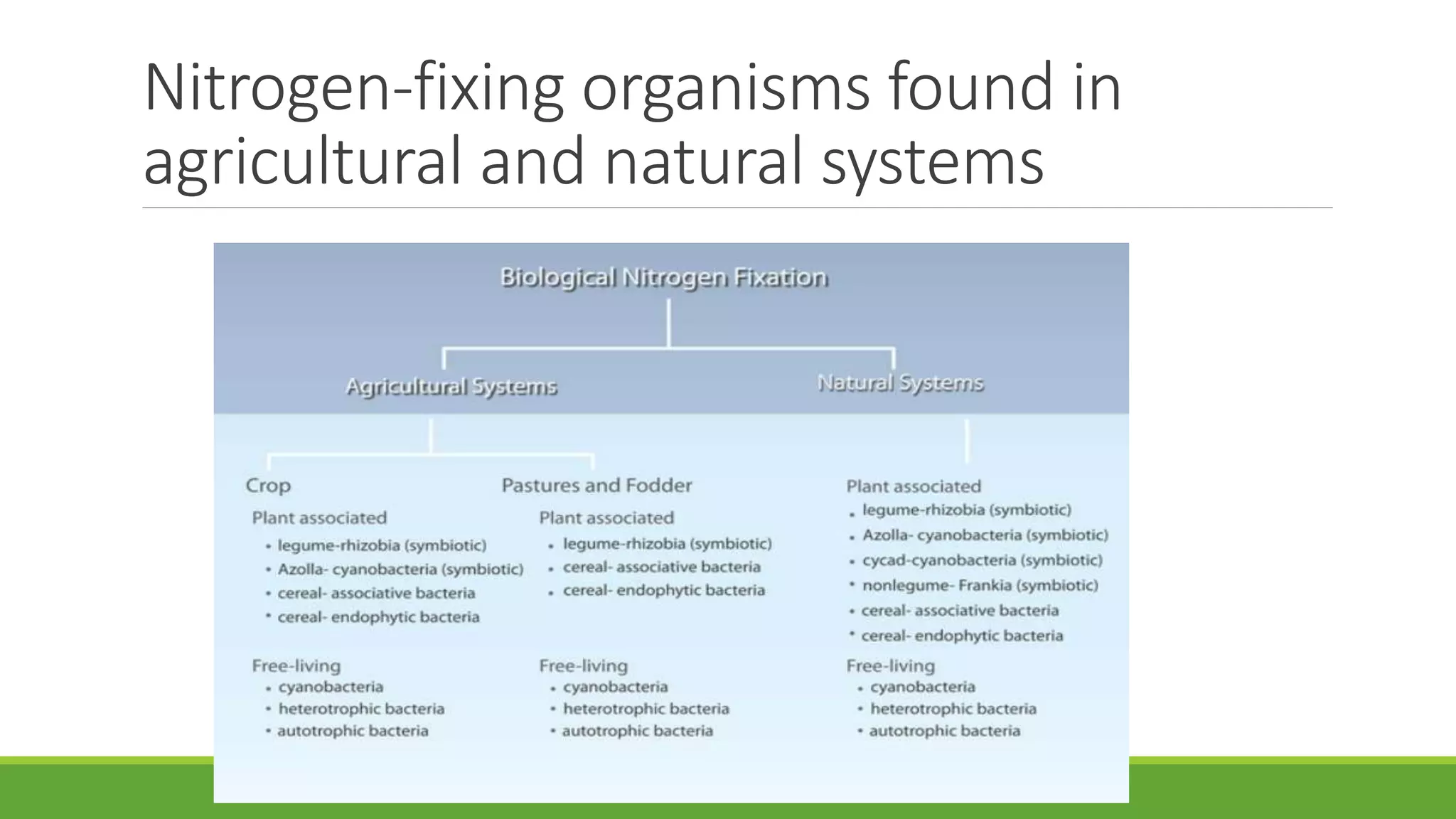 Nitrogen-fixing organisms found in agricultural and natural systems

Biological Nitrogen Fixation

Agricultural Systems

Natural Systems

Crop

Plant associated
• legume-rhizobia (symbiotic)
• Azolla- cyanobacteria (symbiotic)
• cereal- associative bacteria
• cereal- endophytic bacteria

Free-living
• cyanobacteria
• heterotrophic bacteria
• autotrophic bacteria

Pastures and Fodder

Plant associated
• legume-rhizobia (symbiotic)
• cereal- associative bacteria
• cereal- endophytic bacteria

Free-living
• cyanobacteria
• heterotrophic bacteria
• autotrophic bacteria

Plant associated
• legume-rhizobia (symbiotic)
• Azolla- cyanobacteria (symbiotic)
• cycad-cyanobacteria (symbiotic)
• nonlegume- Frankia (symbiotic)
• cereal- associative bacteria
• cereal- endophytic bacteria

Free-living
• cyanobacteria
• heterotrophic bacteria
• autotrophic bacteria